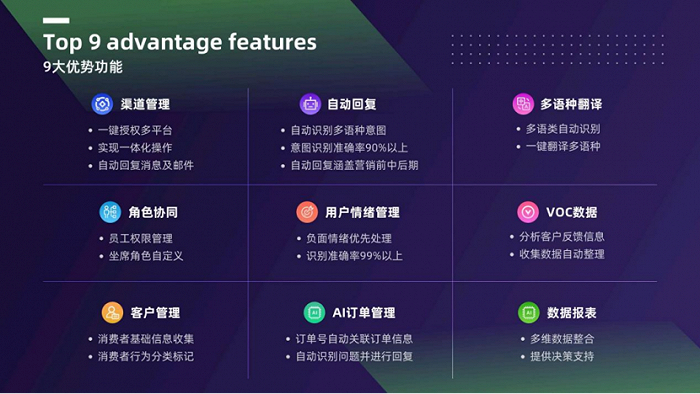 Top 9 advantage features
9大优势功能

渠道管理
• 一键授权多平台
• 实现一体化操作
• 自动回复消息及邮件

自动回复
• 自动识别多语种意图
• 意图识别准确率90%以上
• 自动回复涵盖营销前中后期

多语种翻译
• 多语类自动识别
• 一键翻译多语种

角色协同
• 员工权限管理
• 坐席角色自定义

用户情绪管理
• 负面情绪优先处理
• 识别准确率99%以上

VOC数据
• 分析客户反馈信息
• 收集数据自动整理

客户管理
• 消费者基础信息收集
• 消费者行为分类标记

AI订单管理
• 订单号自动关联订单信息
• 自动识别问题并进行回复

数据报表
• 多维数据整合
• 提供决策支持